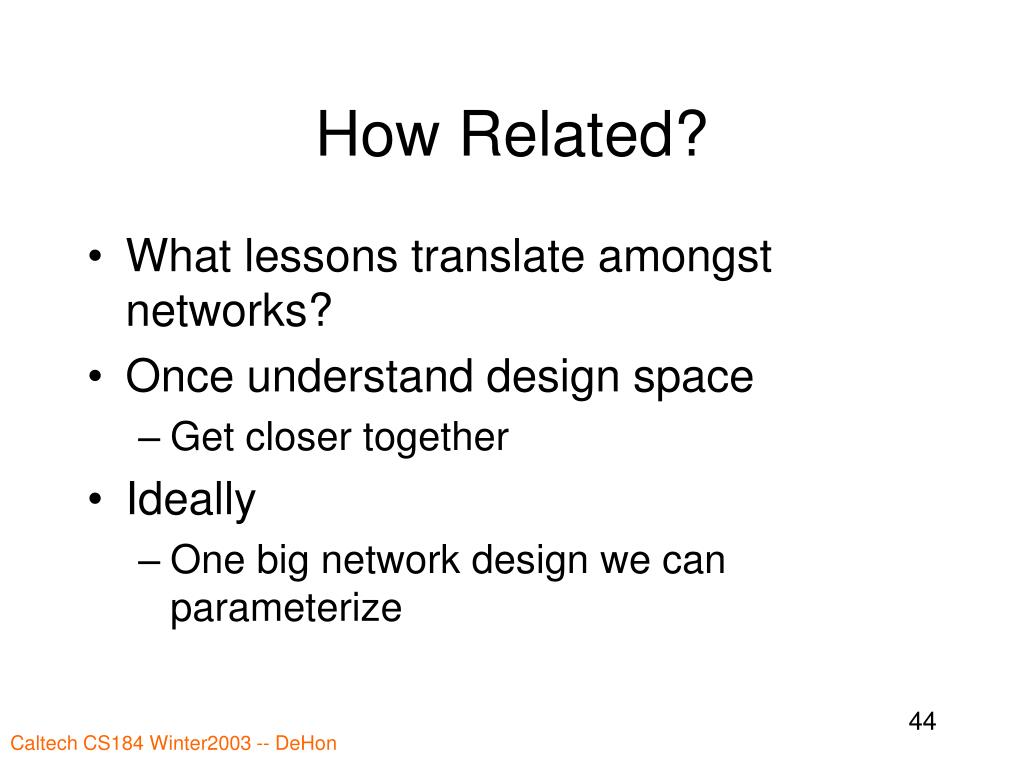 How Related?

• What lessons translate amongst networks?
• Once understand design space
– Get closer together
• Ideally
– One big network design we can parameterize

44

Caltech CS184 Winter2003 -- DeHon